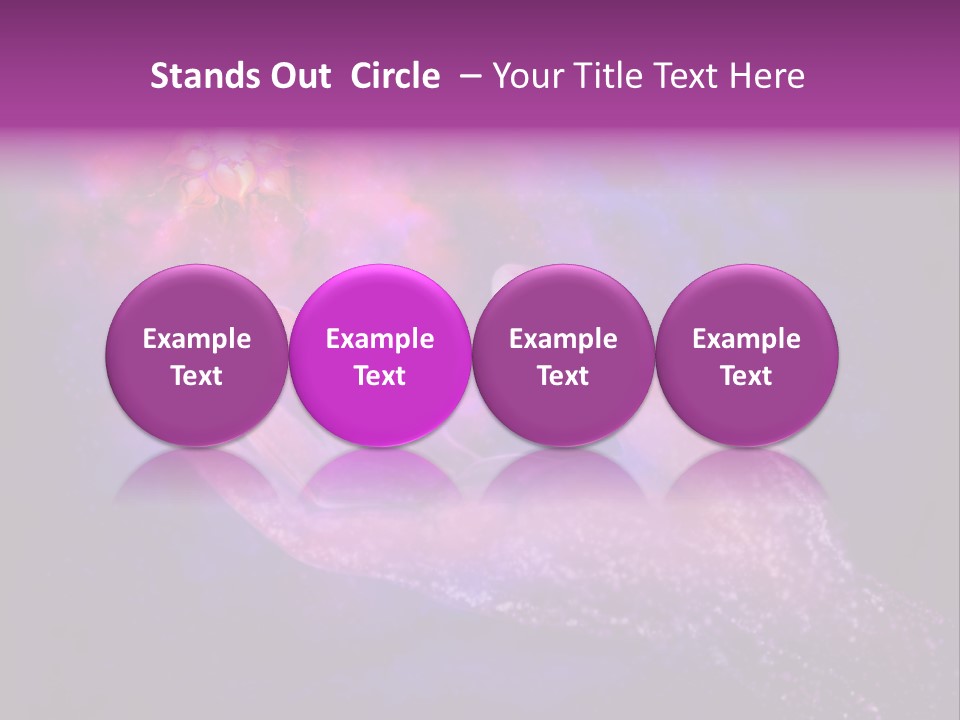 Stands Out Circle – Your Title Text Here

Example Text

Example Text

Example Text

Example Text